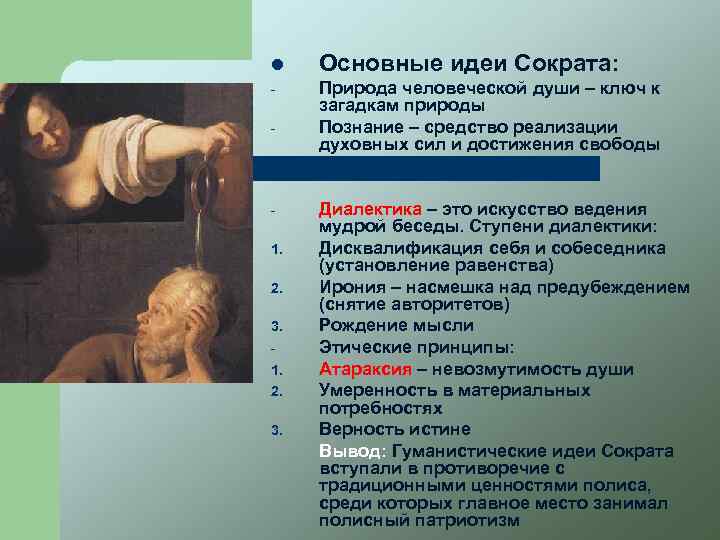 ● Основные идеи Сократа:

- Природа человеческой души – ключ к загадкам природы

- Познание – средство реализации духовных сил и достижения свободы

- Диалектика – это искусство ведения мудрой беседы. Ступени диалектики:

1. Дисквалификация себя и собеседника (установление равенства)

2. Ирония – насмешка над предубеждением (снятие авторитетов)

3. Рождение мысли

- Этические принципы:

1. Атараксия – невозмутимость души

2. Умеренность в материальных потребностях

3. Верность истине

Вывод: Гуманистические идеи Сократа вступали в противоречие с традиционными ценностями полиса, среди которых главное место занимал полисный патриотизм